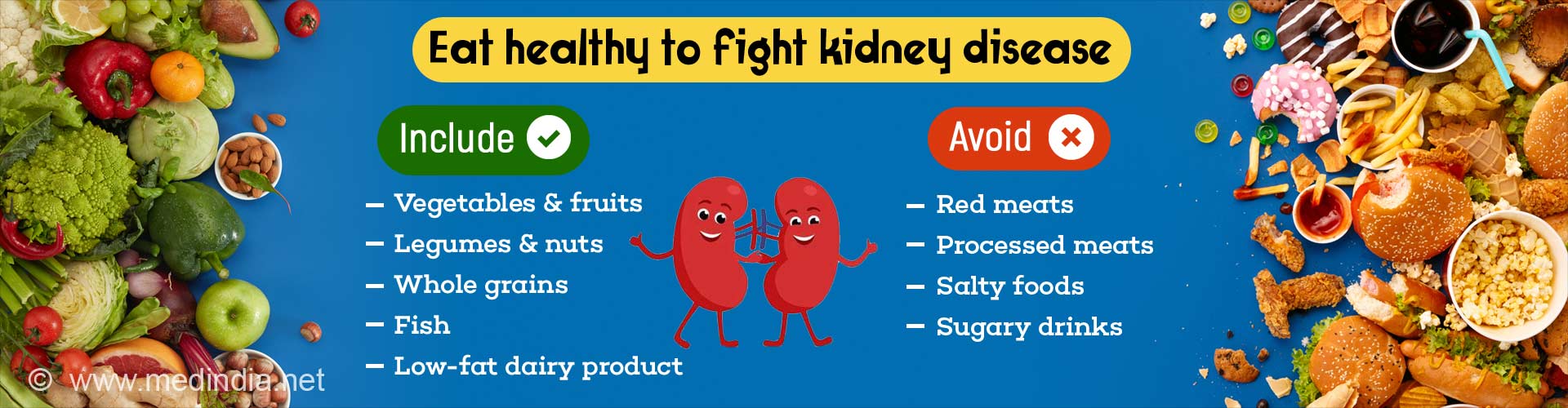 Eat healthy to fight kidney disease

Include

– Vegetables & fruits
– Legumes & nuts
– Whole grains
– Fish
– Low-fat dairy product

Avoid

– Red meats
– Processed meats
– Salty foods
– Sugary drinks

© www.medindia.net